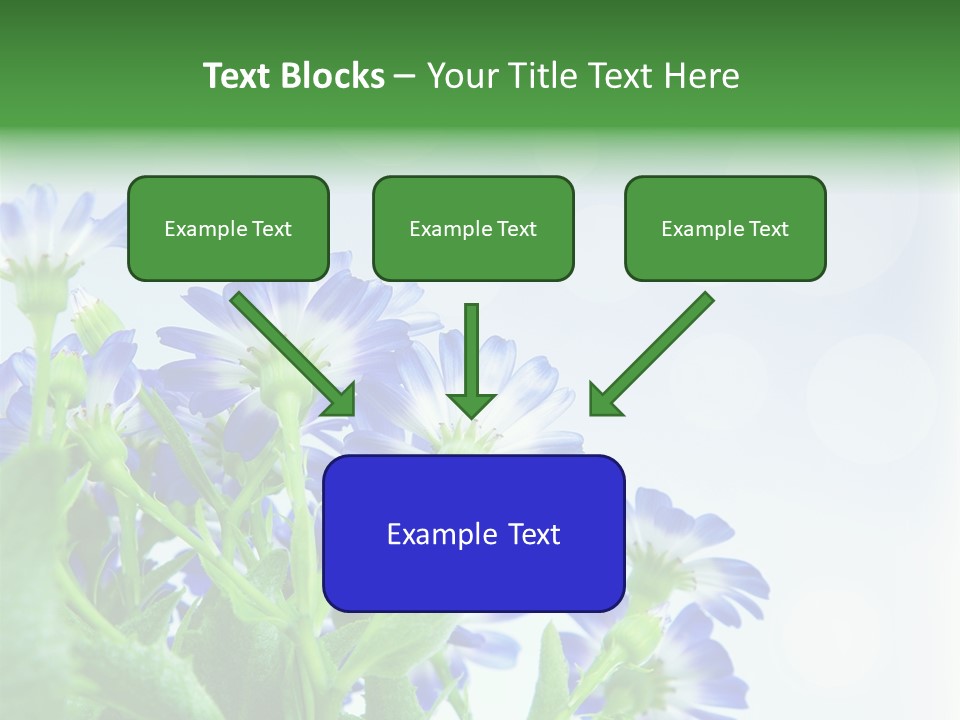 Text Blocks – Your Title Text Here

Example Text

Example Text

Example Text

Example Text